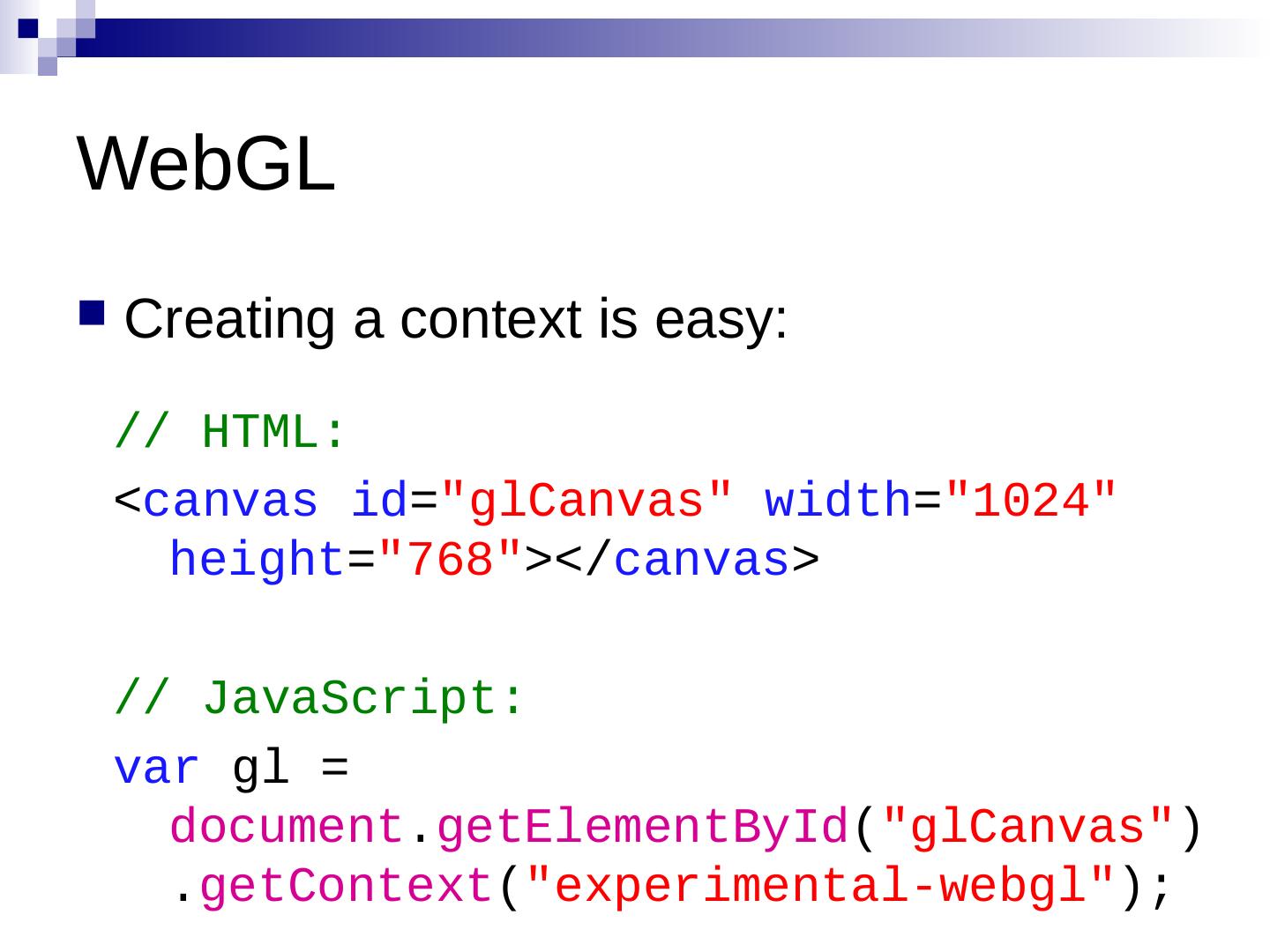 WebGL

Creating a context is easy:

// HTML:

<canvas id="glCanvas" width="1024" height="768"></canvas>

// JavaScript:

var gl = document.getElementById("glCanvas").getContext("experimental-webgl");